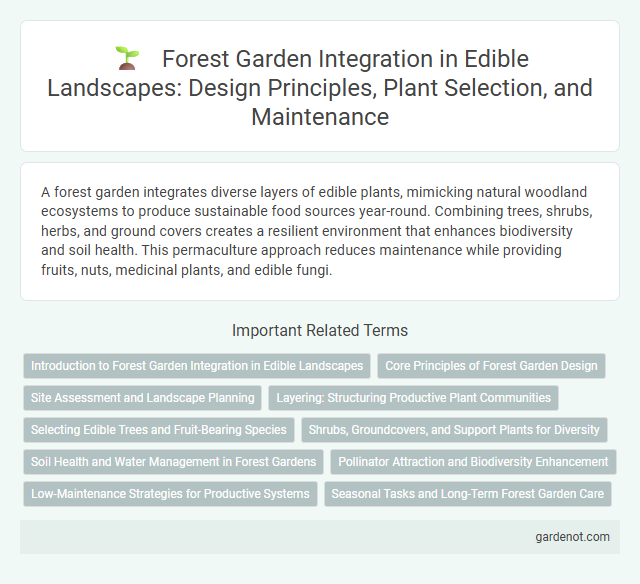 Forest Garden Integration in Edible Landscapes: Design Principles, Plant Selection, and Maintenance

A forest garden integrates diverse layers of edible plants, mimicking natural woodland ecosystems to produce sustainable food sources year-round. Combining trees, shrubs, herbs, and ground covers creates a resilient environment that enhances biodiversity and soil health. This permaculture approach reduces maintenance while providing fruits, nuts, medicinal plants, and edible fungi.

Important Related Terms

Introduction to Forest Garden Integration in Edible Landscapes

Core Principles of Forest Garden Design

Site Assessment and Landscape Planning

Layering: Structuring Productive Plant Communities

Selecting Edible Trees and Fruit-Bearing Species

Shrubs, Groundcovers, and Support Plants for Diversity

Soil Health and Water Management in Forest Gardens

Pollinator Attraction and Biodiversity Enhancement

Low-Maintenance Strategies for Productive Systems

Seasonal Tasks and Long-Term Forest Garden Care

gardenot.com